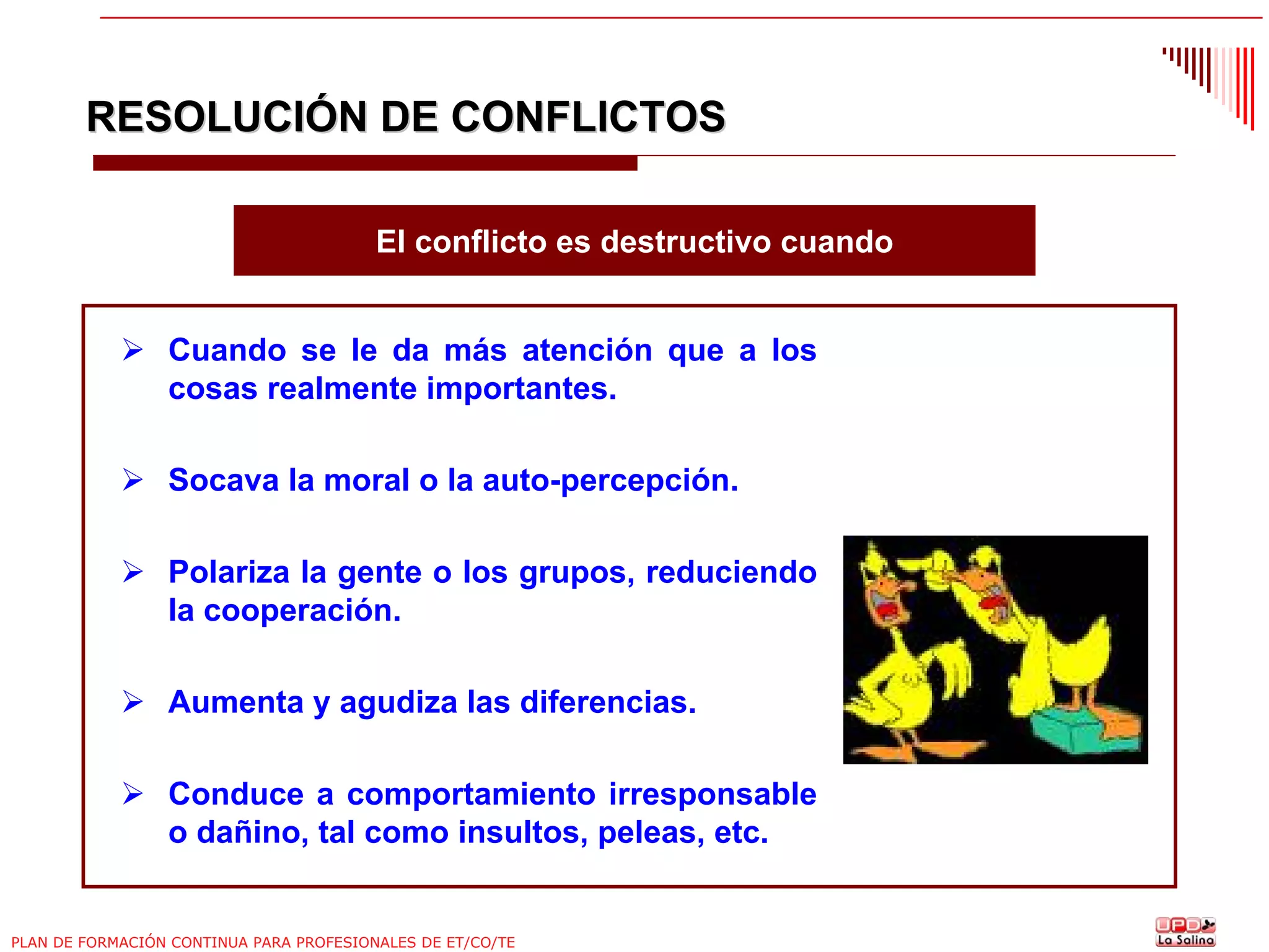 RESOLUCIÓN DE CONFLICTOS

El conflicto es destructivo cuando

➢ Cuando se le da más atención que a los cosas realmente importantes.

➢ Socava la moral o la auto-percepción.

➢ Polariza la gente o los grupos, reduciendo la cooperación.

➢ Aumenta y agudiza las diferencias.

➢ Conduce a comportamiento irresponsable o dañino, tal como insultos, peleas, etc.

PLAN DE FORMACIÓN CONTINUA PARA PROFESIONALES DE ET/CO/TE

UPD La Salina